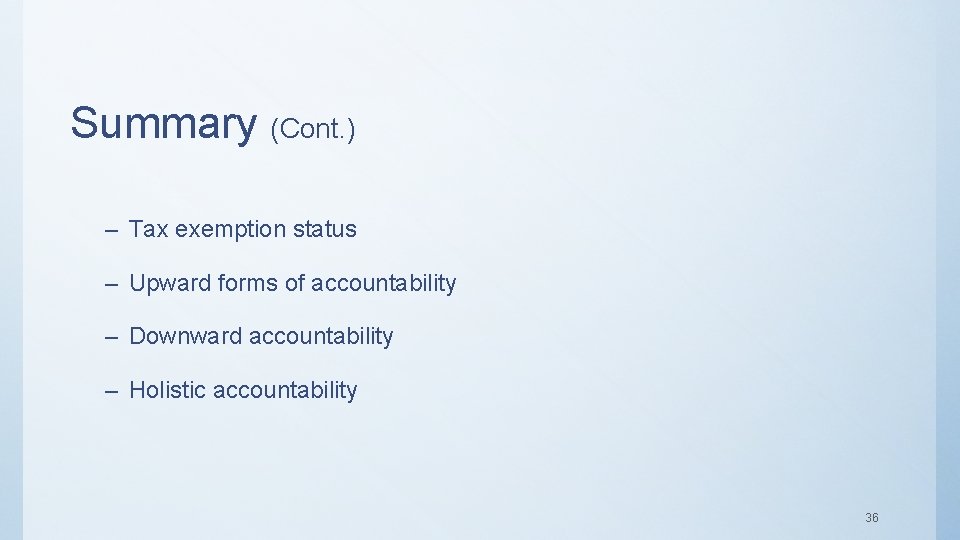 Summary (Cont.)

– Tax exemption status

– Upward forms of accountability

– Downward accountability

– Holistic accountability

36